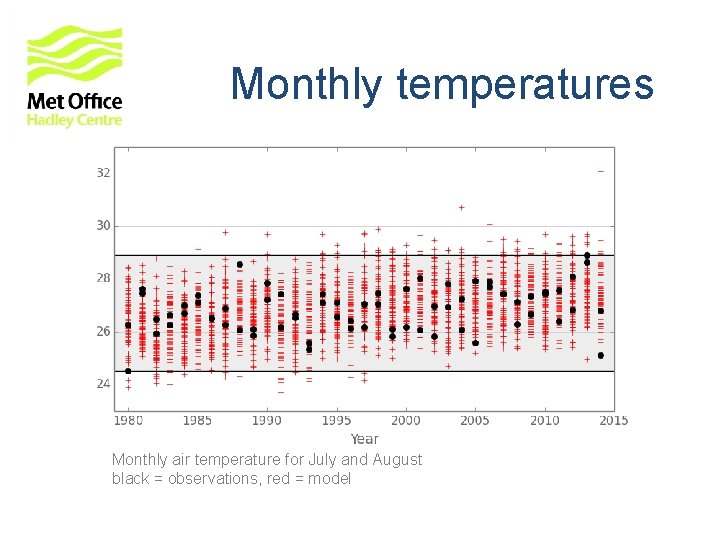 Met Office
Hadley Centre

Monthly temperatures

32
30
28
26
24
1980
1985
1990
1995
2000
2005
2010
2015
Year

Monthly air temperature for July and August
black = observations, red = model